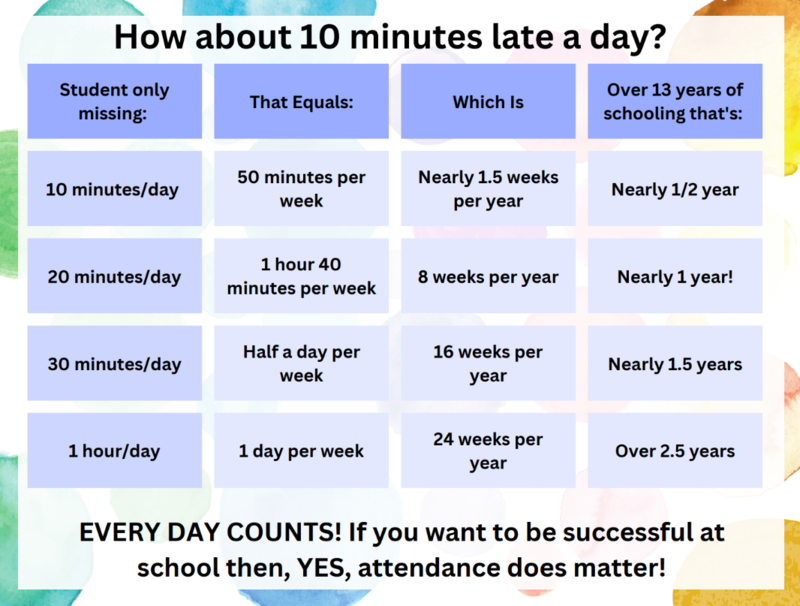 How about 10 minutes late a day?

| Student only missing: | That Equals: | Which Is | Over 13 years of schooling that's: |
|---|---|---|---|
| 10 minutes/day | 50 minutes per week | Nearly 1.5 weeks per year | Nearly 1/2 year |
| 20 minutes/day | 1 hour 40 minutes per week | 8 weeks per year | Nearly 1 year! |
| 30 minutes/day | Half a day per week | 16 weeks per year | Nearly 1.5 years |
| 1 hour/day | 1 day per week | 24 weeks per year | Over 2.5 years |

EVERY DAY COUNTS! If you want to be successful at school then, YES, attendance does matter!